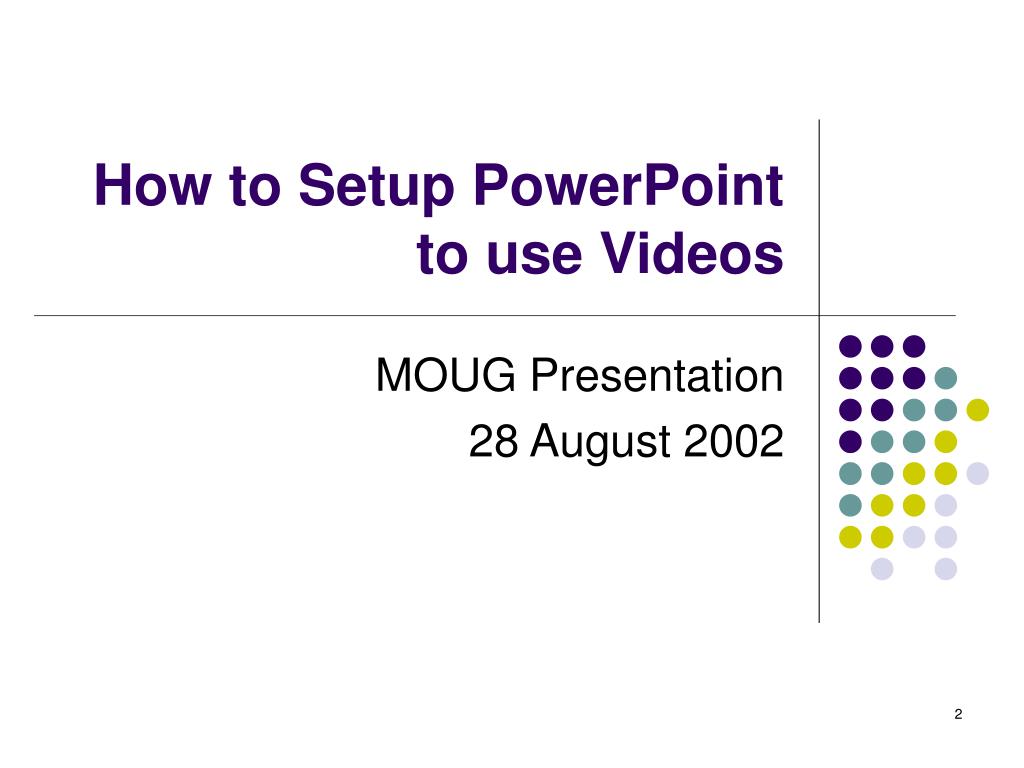 How to Setup PowerPoint to use Videos

MOUG Presentation

28 August 2002

2